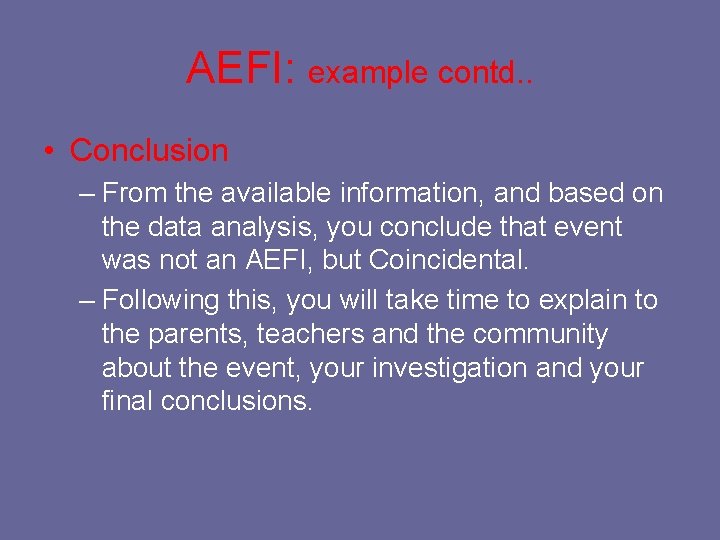 AEFI: example contd..

• Conclusion

– From the available information, and based on the data analysis, you conclude that event was not an AEFI, but Coincidental.

– Following this, you will take time to explain to the parents, teachers and the community about the event, your investigation and your final conclusions.